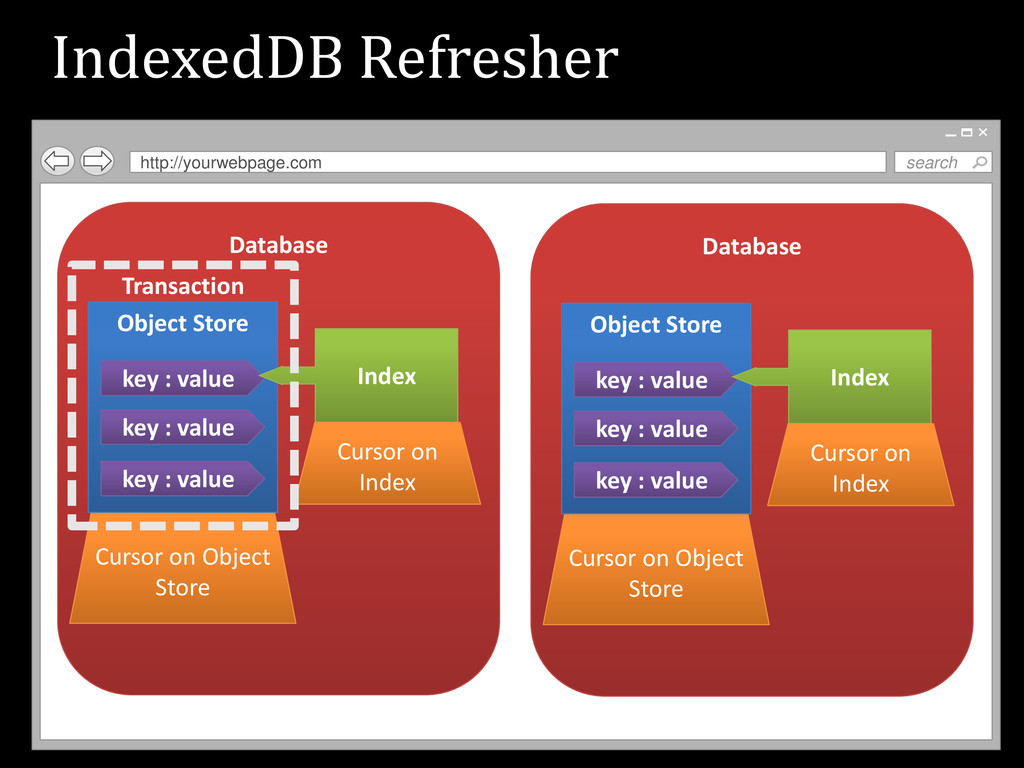 IndexedDB Refresher

http://yourwebpage.com

search

Database

Transaction

Object Store

key : value

key : value

key : value

Index

Cursor on Index

Cursor on Object Store

Database

Object Store

key : value

key : value

key : value

Index

Cursor on Index

Cursor on Object Store